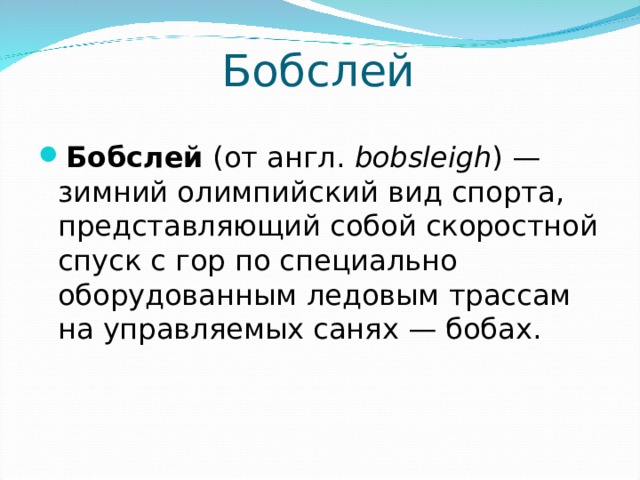 Бобслей

Бобслей (от англ. bobsleigh) — зимний олимпийский вид спорта, представляющий собой скоростной спуск с гор по специально оборудованным ледовым трассам на управляемых санях — бобах.